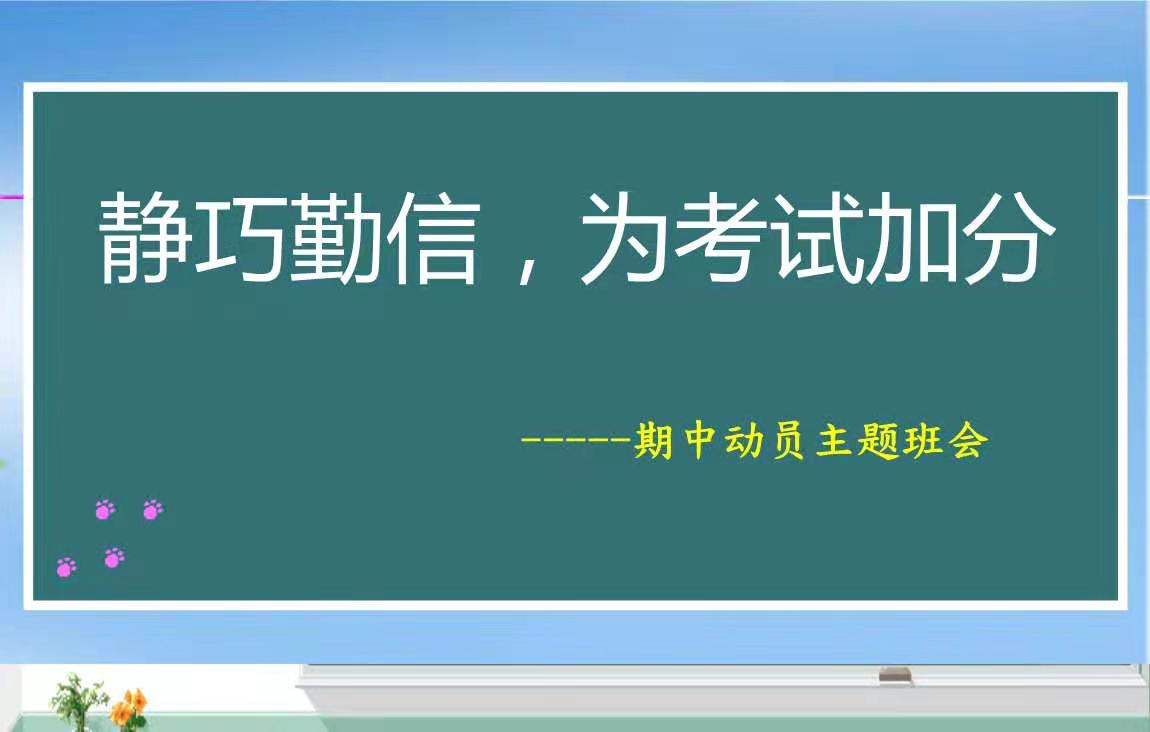 静巧勤信，为考试加分

-----期中动员主题班会